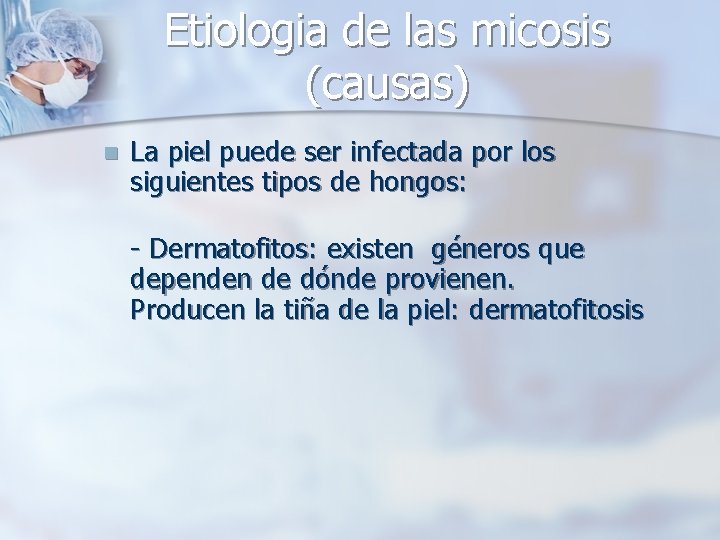 Etiologia de las micosis (causas)

La piel puede ser infectada por los siguientes tipos de hongos:

- Dermatofitos: existen géneros que dependen de dónde provienen. Producen la tiña de la piel: dermatofitosis